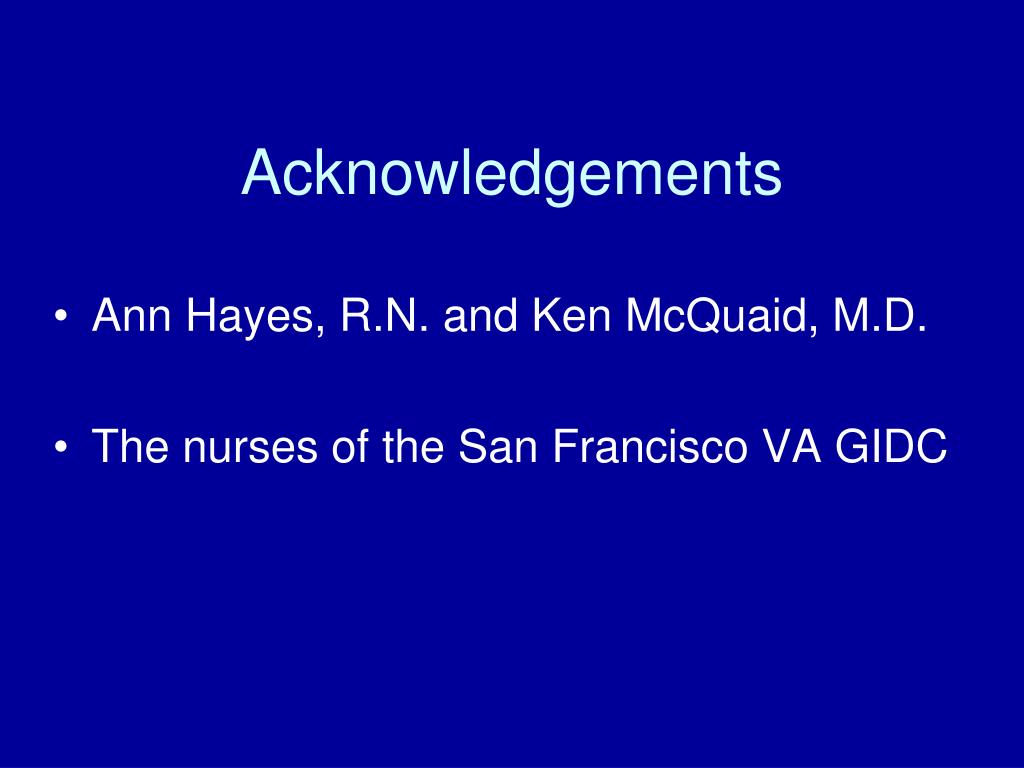 Acknowledgements

• Ann Hayes, R.N. and Ken McQuaid, M.D.

• The nurses of the San Francisco VA GIDC